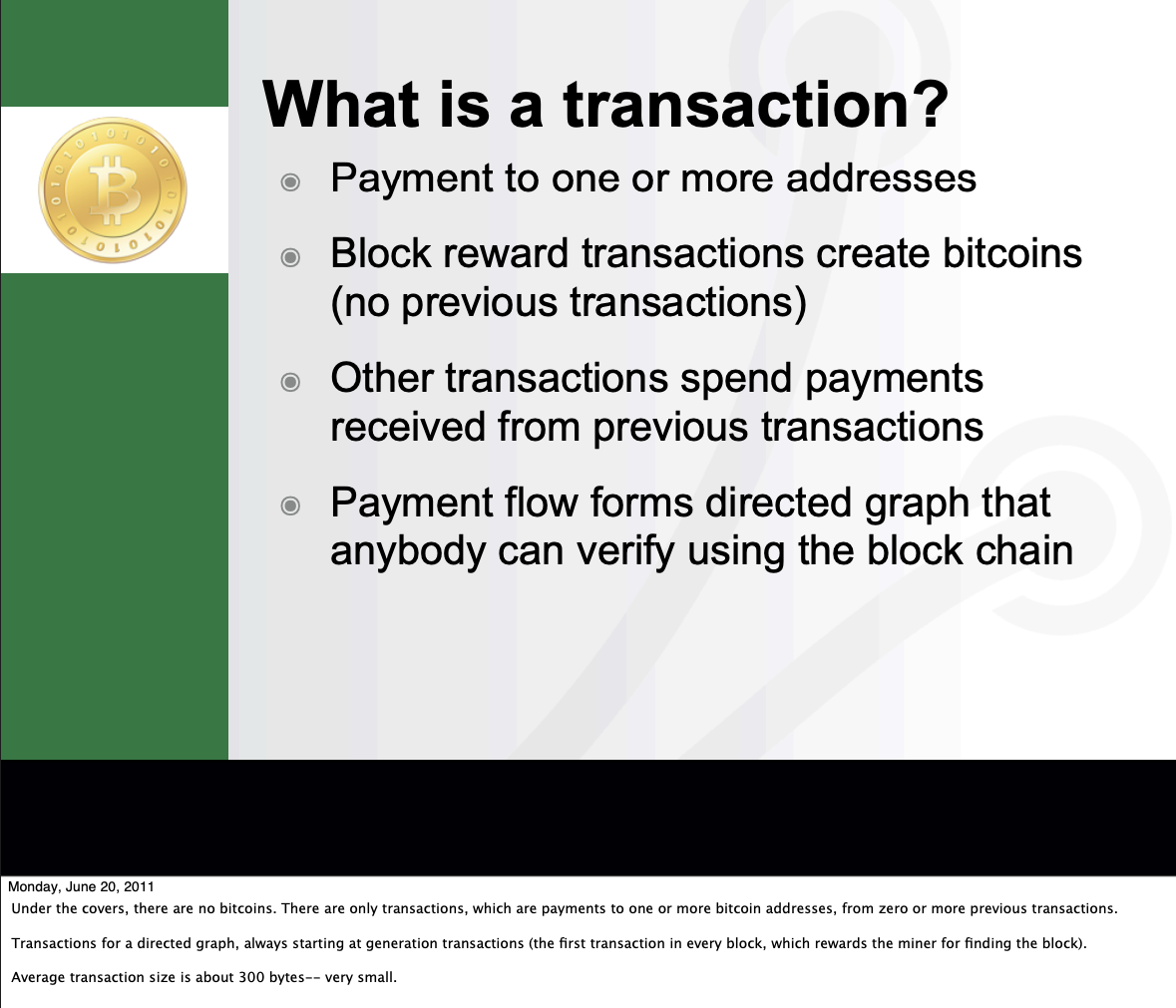 What is a transaction?

Payment to one or more addresses

Block reward transactions create bitcoins (no previous transactions)

Other transactions spend payments received from previous transactions

Payment flow forms directed graph that anybody can verify using the block chain

Monday, June 20, 2011

Under the covers, there are no bitcoins. There are only transactions, which are payments to one or more bitcoin addresses, from zero or more previous transactions.

Transactions for a directed graph, always starting at generation transactions (the first transaction in every block, which rewards the miner for finding the block).

Average transaction size is about 300 bytes-- very small.